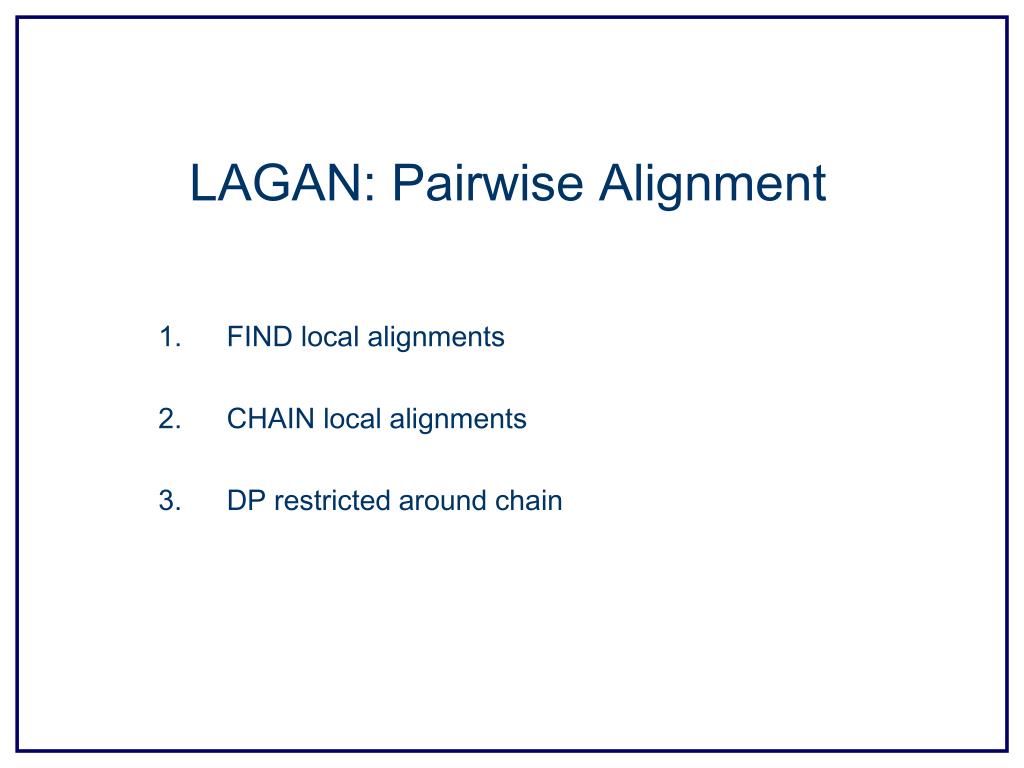 LAGAN: Pairwise Alignment

1. FIND local alignments

2. CHAIN local alignments

3. DP restricted around chain